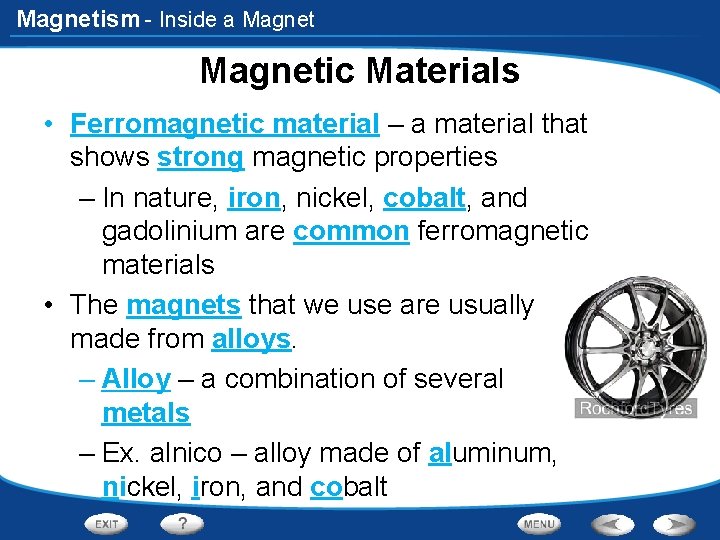 Magnetism - Inside a Magnet

Magnetic Materials

• Ferromagnetic material – a material that shows strong magnetic properties

– In nature, iron, nickel, cobalt, and gadolinium are common ferromagnetic materials

• The magnets that we use are usually made from alloys.

– Alloy – a combination of several metals

– Ex. alnico – alloy made of aluminum, nickel, iron, and cobalt

RochfordTyres

EXIT ? MENU